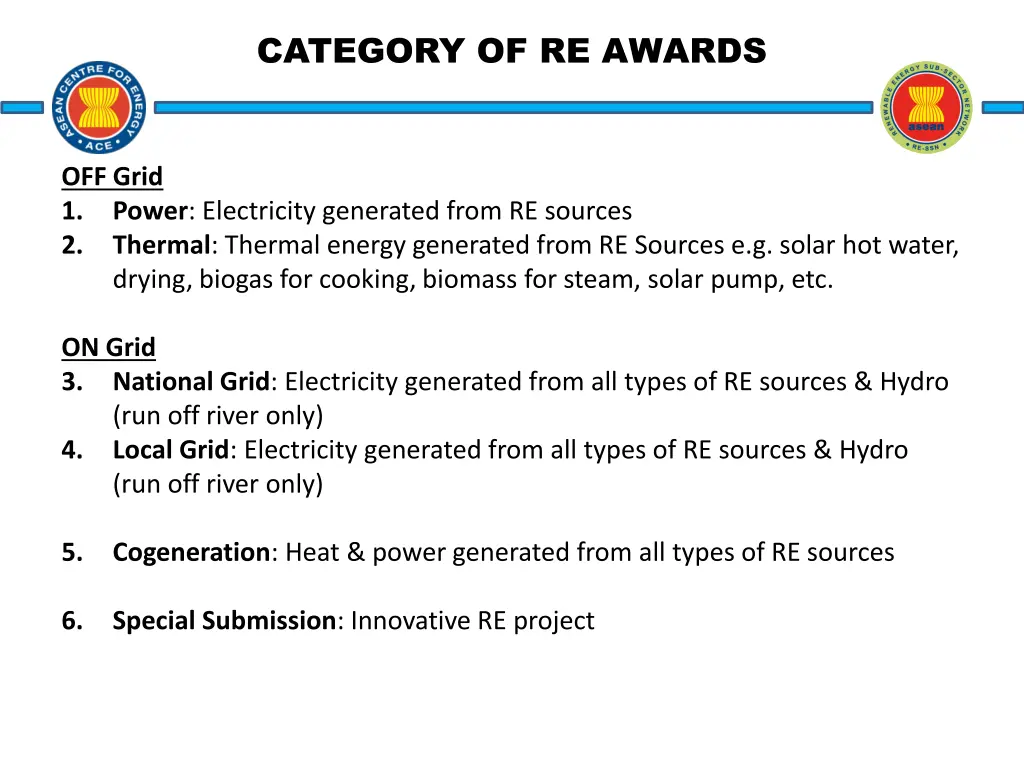 CATEGORY OF RE AWARDS

ASEAN CENTRE FOR ENERGY
ACE

RENEWABLE ENERGY SUB-SECTOR NETWORK
asean
RE-SSN

OFF Grid
1. Power: Electricity generated from RE sources
2. Thermal: Thermal energy generated from RE Sources e.g. solar hot water, drying, biogas for cooking, biomass for steam, solar pump, etc.

ON Grid
3. National Grid: Electricity generated from all types of RE sources & Hydro (run off river only)
4. Local Grid: Electricity generated from all types of RE sources & Hydro (run off river only)

5. Cogeneration: Heat & power generated from all types of RE sources

6. Special Submission: Innovative RE project